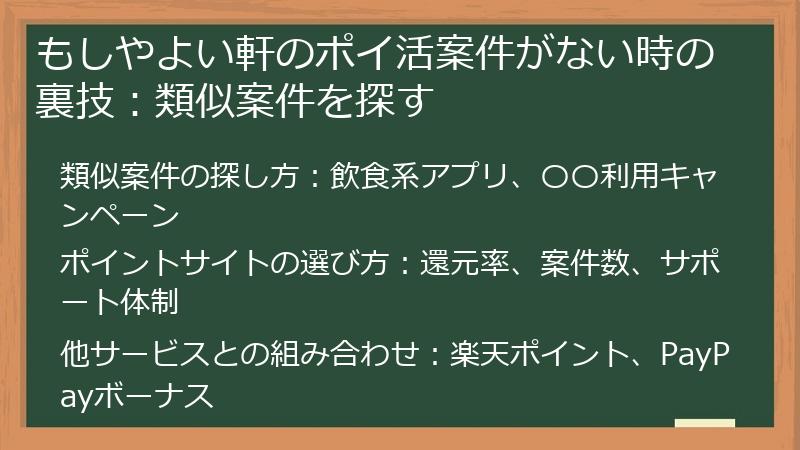 もしやよい軒のポイ活案件がない時の裏技：類似案件を探す

類似案件の探し方：飲食系アプリ、〇〇利用キャンペーン

ポイントサイトの選び方：還元率、案件数、サポート体制

他サービスとの組み合わせ：楽天ポイント、PayPayボーナス